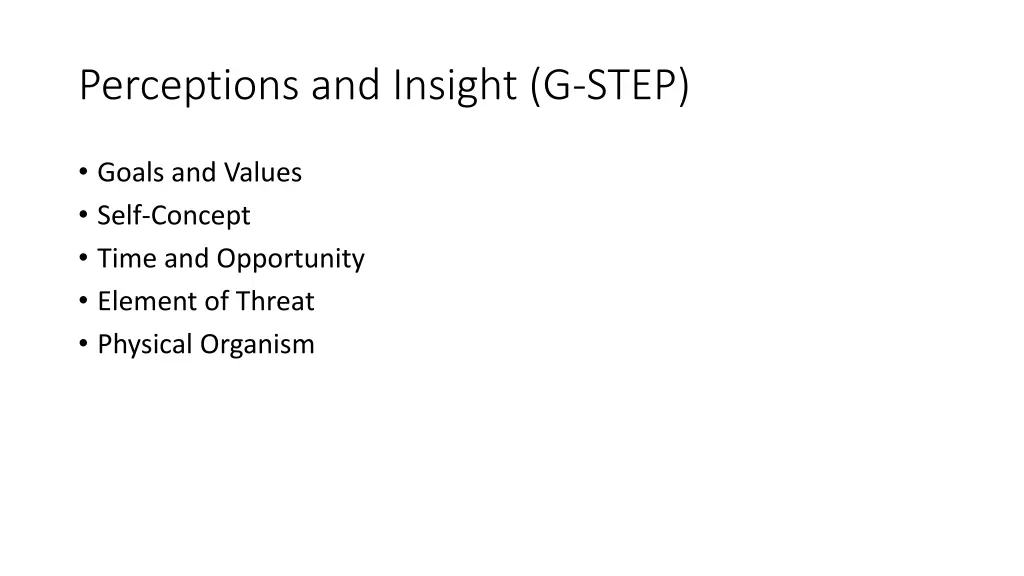 Perceptions and Insight (G-STEP)

• Goals and Values
• Self-Concept
• Time and Opportunity
• Element of Threat
• Physical Organism